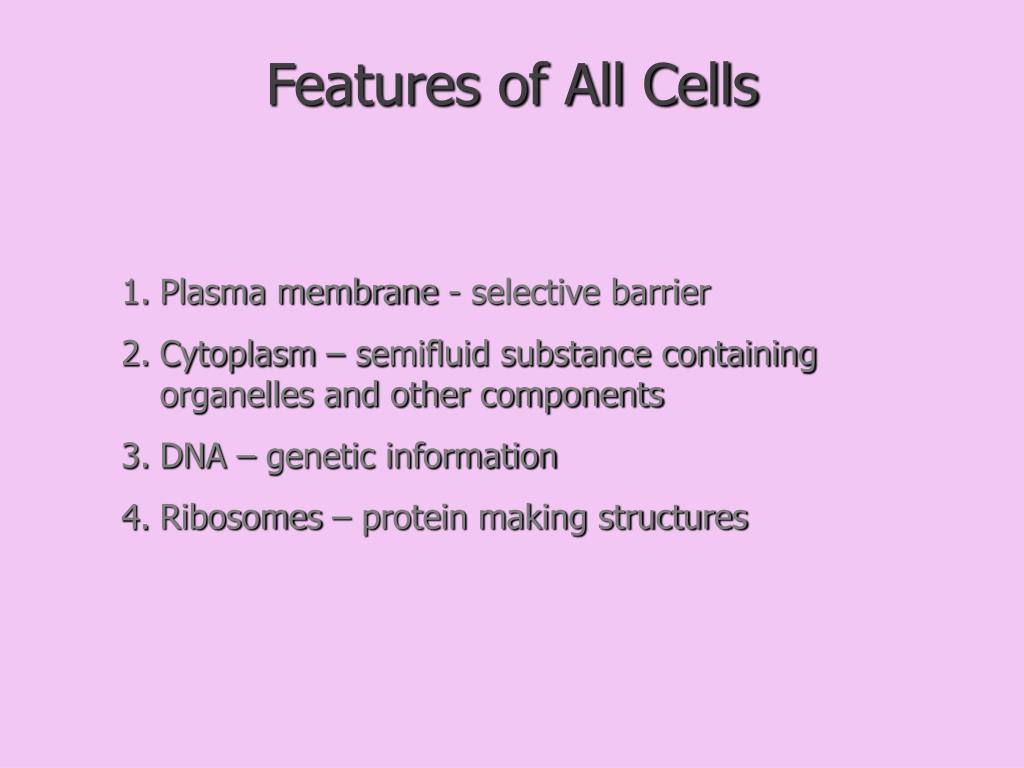 Features of All Cells

1. Plasma membrane - selective barrier
2. Cytoplasm – semifluid substance containing organelles and other components
3. DNA – genetic information
4. Ribosomes – protein making structures